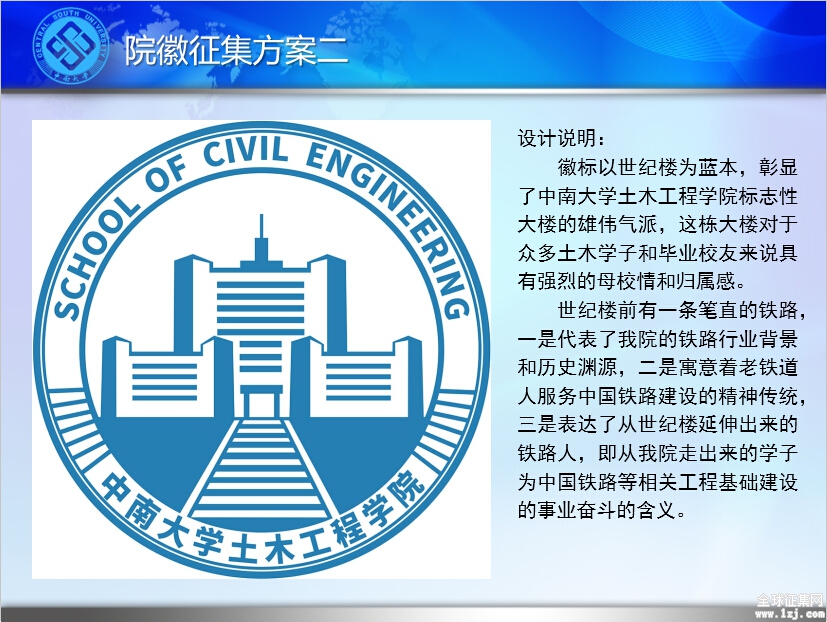 CENTRAL SOUTH UNIVERSITY
中南大学

院徽征集方案二

SCHOOL OF CIVIL ENGINEERING
中南大学土木工程学院

设计说明：

徽标以世纪楼为蓝本，彰显了中南大学土木工程学院标志性大楼的雄伟气派，这栋大楼对于众多土木学子和毕业校友来说具有强烈的母校情和归属感。

世纪楼前有一条笔直的铁路，一是代表了我院的铁路行业背景和历史渊源，二是寓意着老铁道人服务中国铁路建设的精神传统，三是表达了从世纪楼延伸出来的铁路人，即从我院走出来的学子为中国铁路等相关工程基础建设的事业奋斗的含义。

全球征集网
www.1zj.com